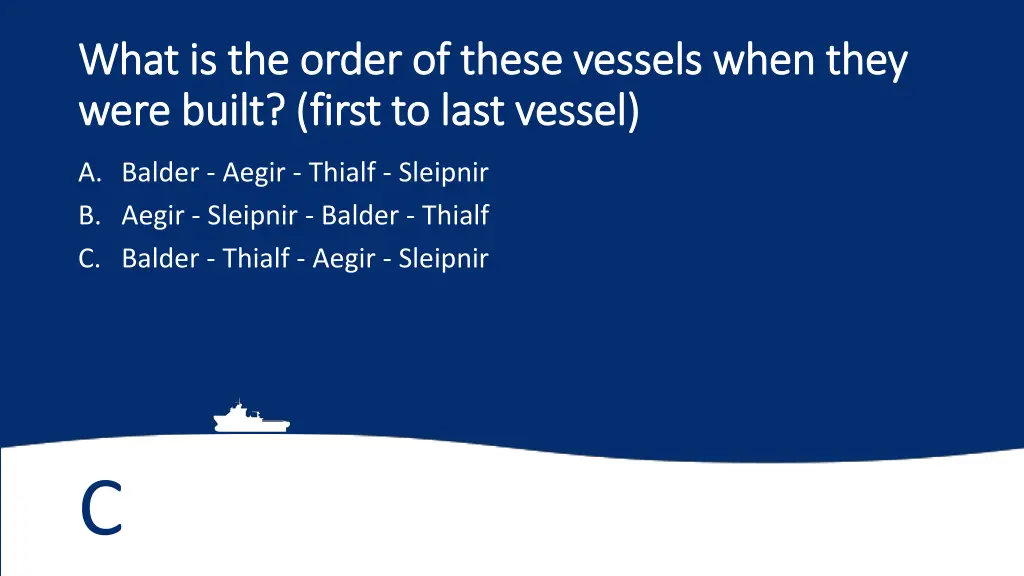 What is the order of these vessels when they were built? (first to last vessel)

A. Balder - Aegir - Thialf - Sleipnir
B. Aegir - Sleipnir - Balder - Thialf
C. Balder - Thialf - Aegir - Sleipnir

C